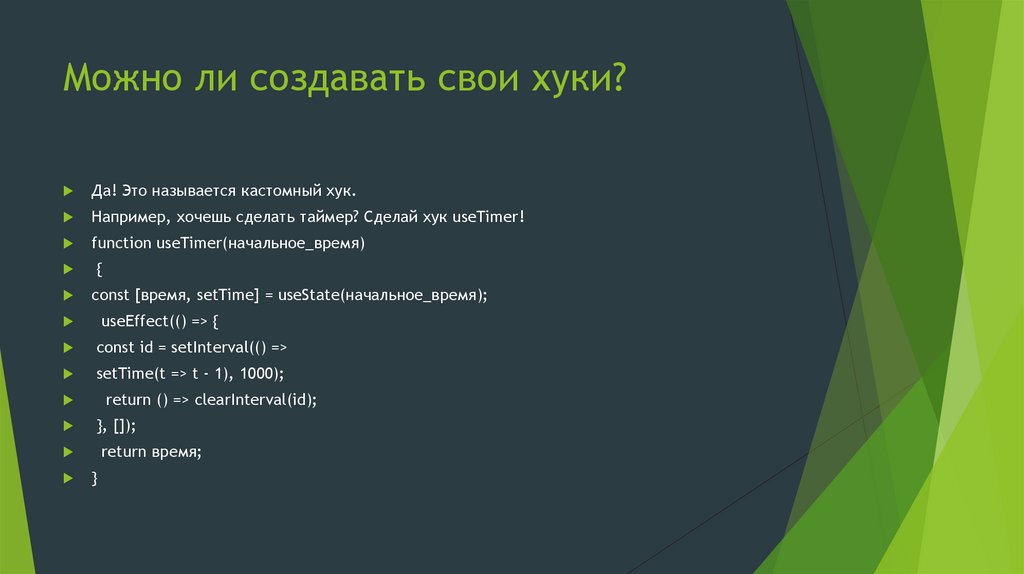 Можно ли создавать свои хуки?

Да! Это называется кастомный хук.
Например, хочешь сделать таймер? Сделай хук useTimer!
function useTimer(начальное_время)
{
const [время, setTime] = useState(начальное_время);
useEffect(() => {
const id = setInterval(() =>
setTime(t => t - 1), 1000);
return () => clearInterval(id);
}, []);
return время;
}